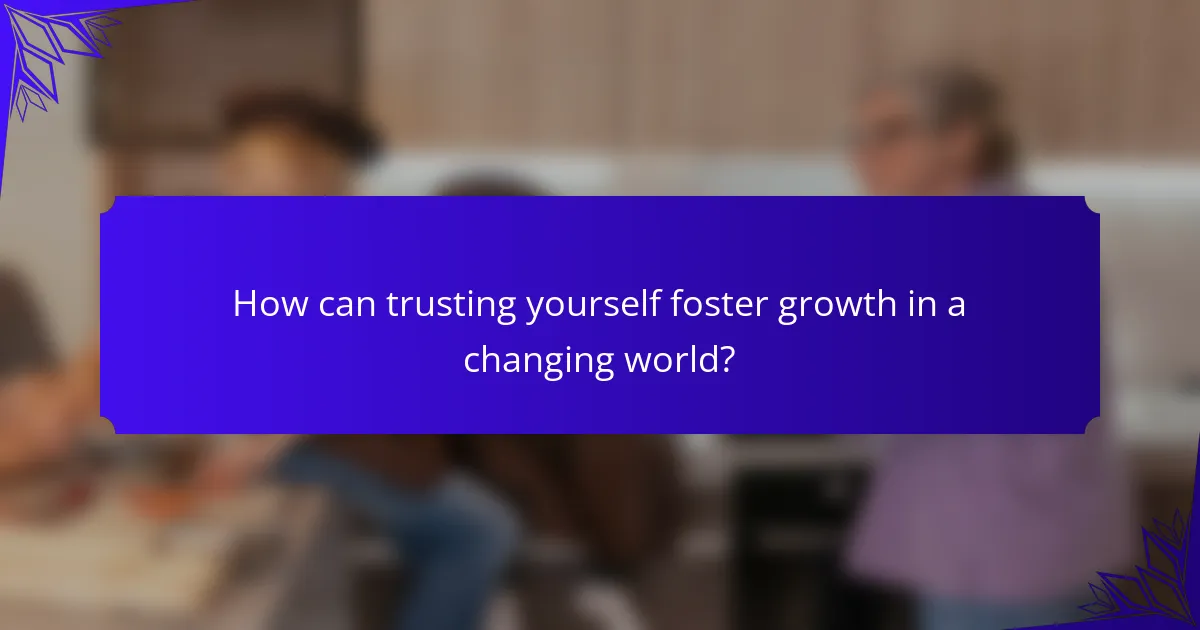 How can trusting yourself foster growth in a changing world?